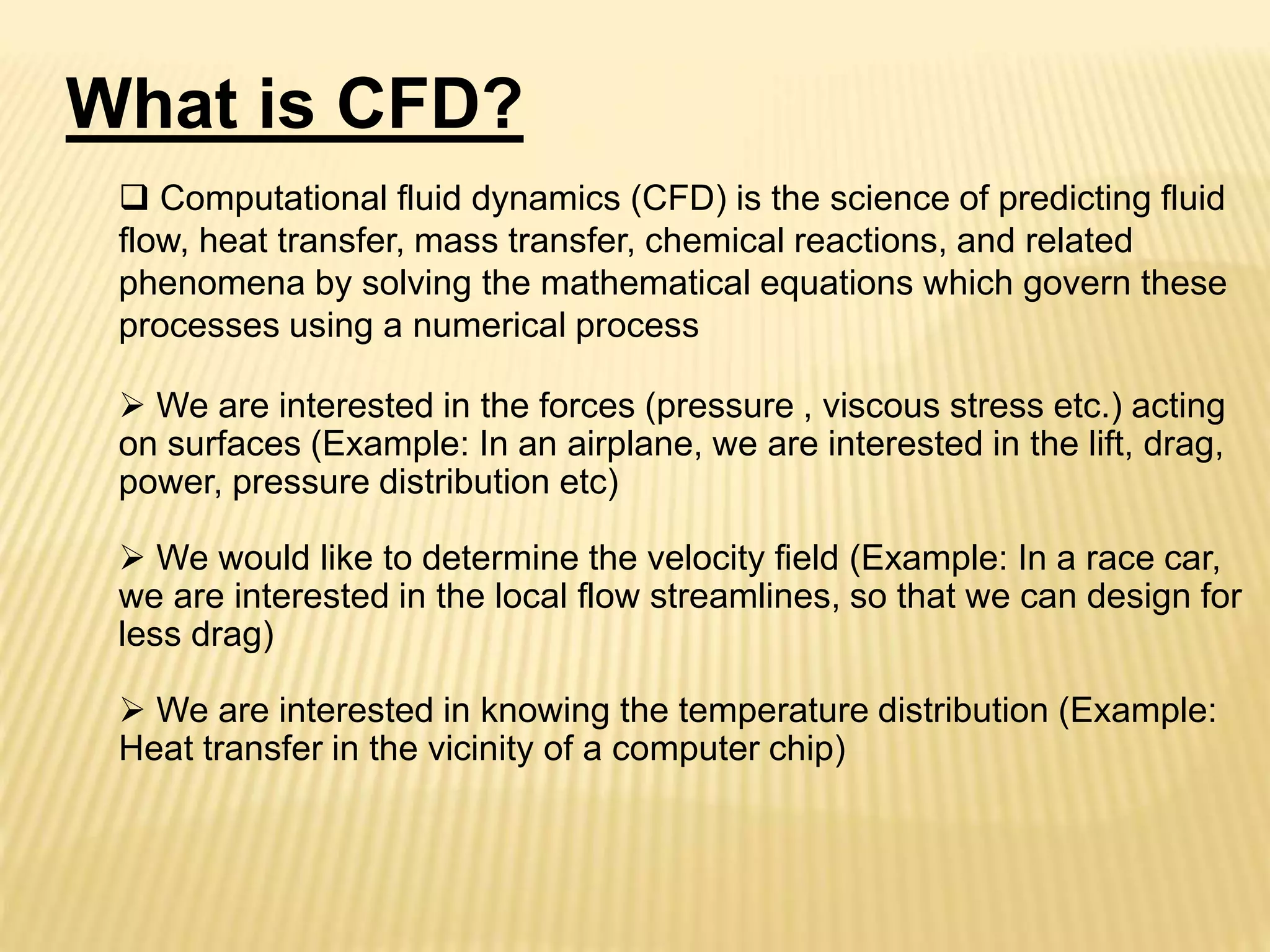 What is CFD?

❑ Computational fluid dynamics (CFD) is the science of predicting fluid flow, heat transfer, mass transfer, chemical reactions, and related phenomena by solving the mathematical equations which govern these processes using a numerical process

➢ We are interested in the forces (pressure , viscous stress etc.) acting on surfaces (Example: In an airplane, we are interested in the lift, drag, power, pressure distribution etc)

➢ We would like to determine the velocity field (Example: In a race car, we are interested in the local flow streamlines, so that we can design for less drag)

➢ We are interested in knowing the temperature distribution (Example: Heat transfer in the vicinity of a computer chip)